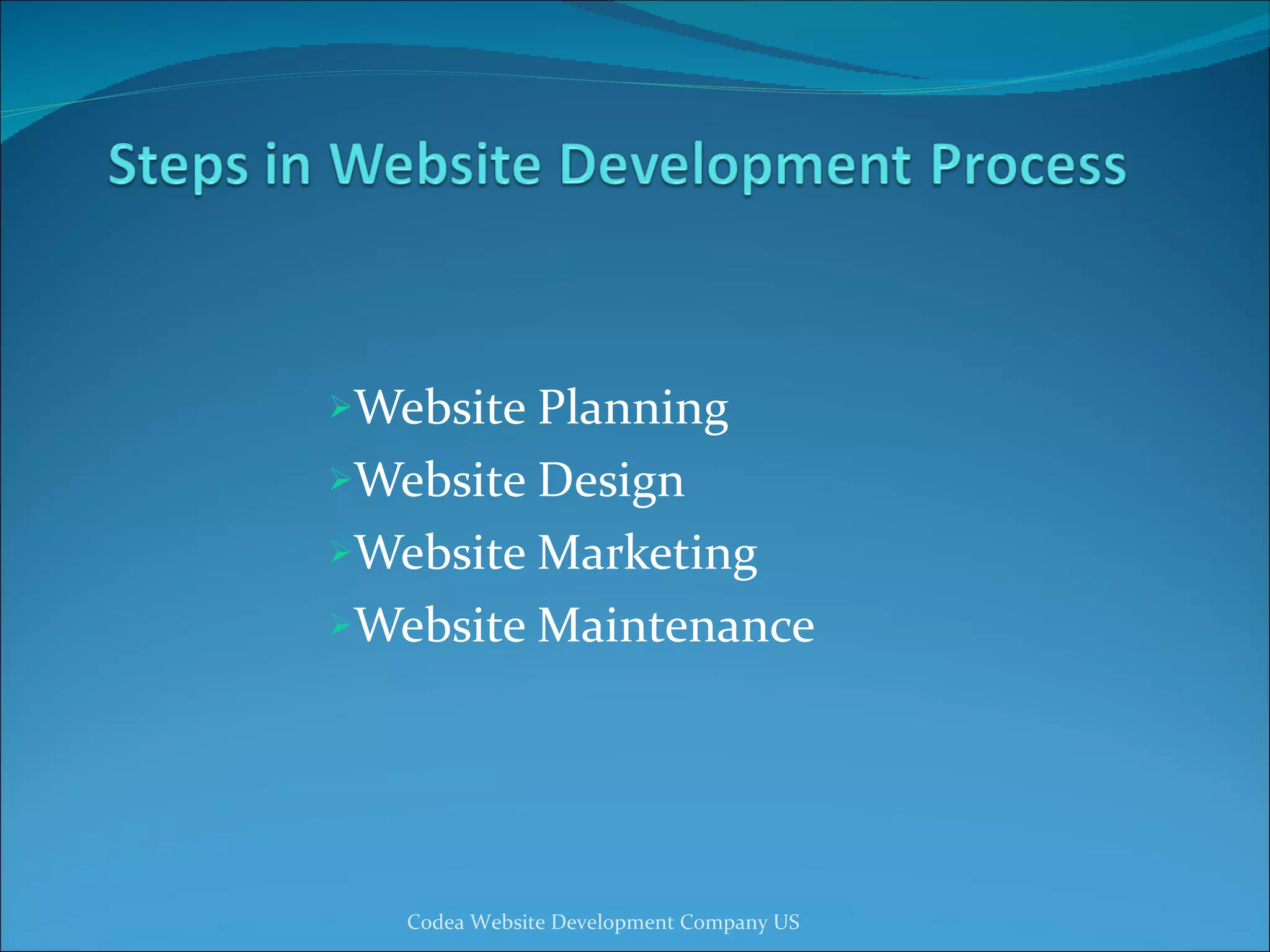 Steps in Website Development Process

➢Website Planning
➢Website Design
➢Website Marketing
➢Website Maintenance

Codea Website Development Company US